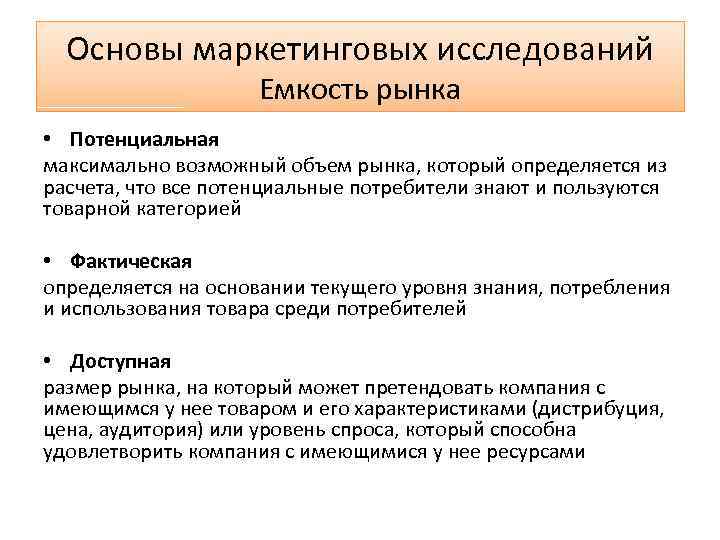 Основы маркетинговых исследований
Емкость рынка

• Потенциальная
максимально возможный объем рынка, который определяется из расчета, что все потенциальные потребители знают и пользуются товарной категорией

• Фактическая
определяется на основании текущего уровня знания, потребления и использования товара среди потребителей

• Доступная
размер рынка, на который может претендовать компания с имеющимся у нее товаром и его характеристиками (дистрибуция, цена, аудитория) или уровень спроса, который способна удовлетворить компания с имеющимися у нее ресурсами